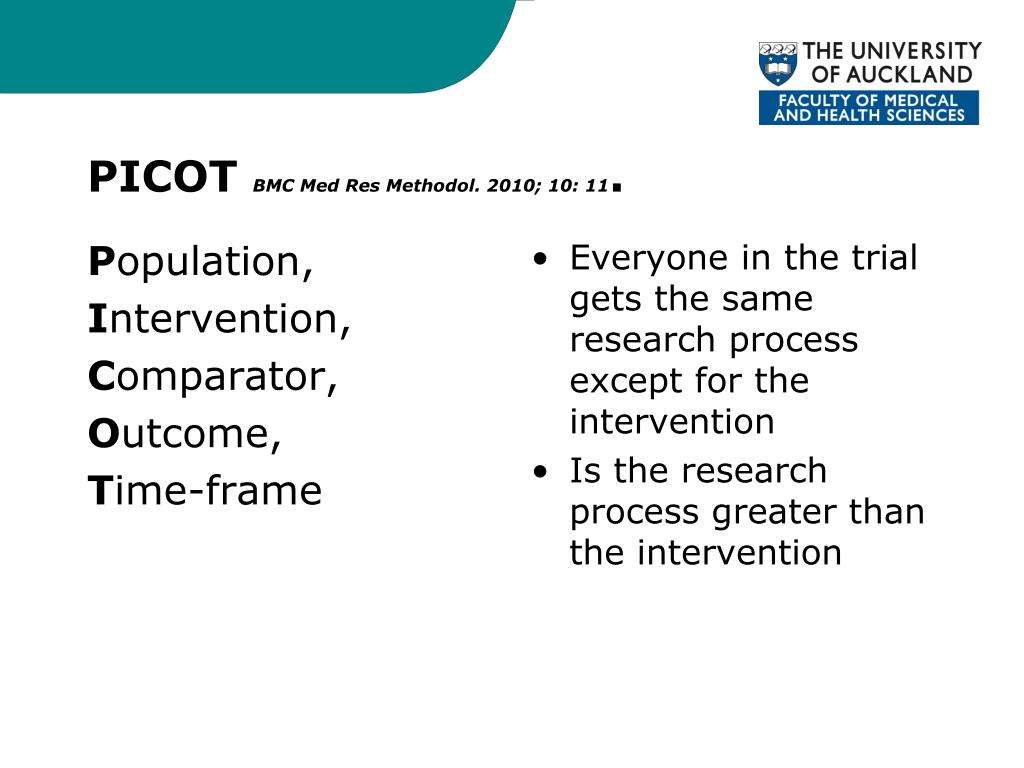 THE UNIVERSITY OF AUCKLAND
FACULTY OF MEDICAL AND HEALTH SCIENCES

PICOT BMC Med Res Methodol. 2010; 10: 11.

Population,
Intervention,
Comparator,
Outcome,
Time-frame

• Everyone in the trial gets the same research process except for the intervention
• Is the research process greater than the intervention